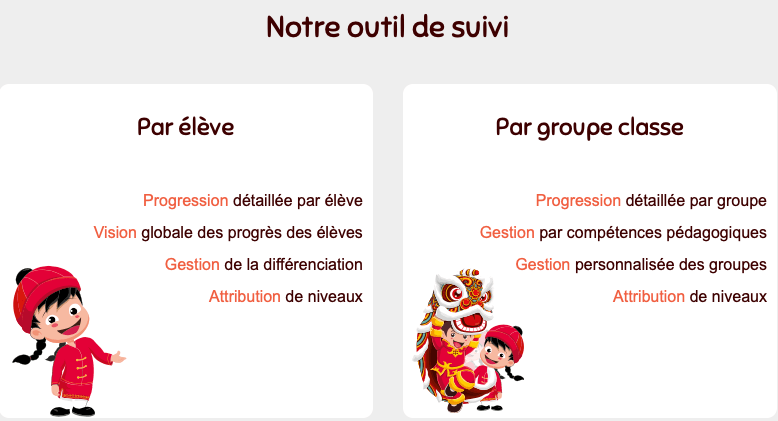 Notre outil de suivi

Par élève

Progression détaillée par élève

Vision globale des progrès des élèves

Gestion de la différenciation

Attribution de niveaux

Par groupe classe

Progression détaillée par groupe

Gestion par compétences pédagogiques

Gestion personnalisée des groupes

Attribution de niveaux